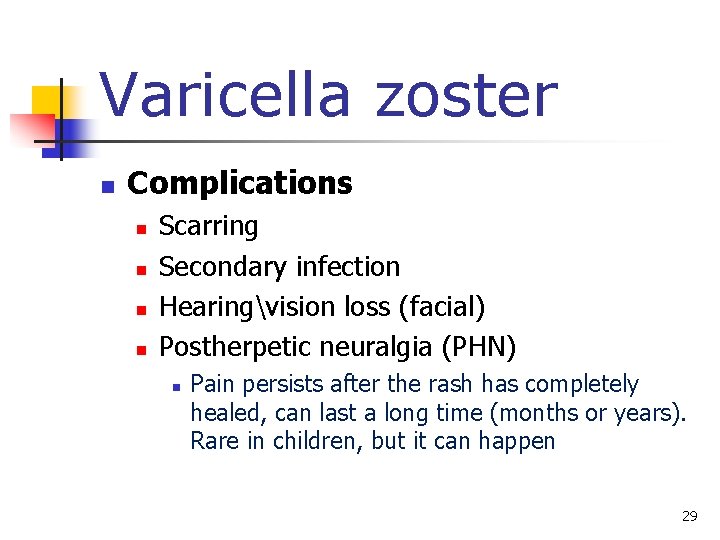 Varicella zoster

Complications

Scarring

Secondary infection

Hearing\vision loss (facial)

Postherpetic neuralgia (PHN)

Pain persists after the rash has completely healed, can last a long time (months or years). Rare in children, but it can happen

29